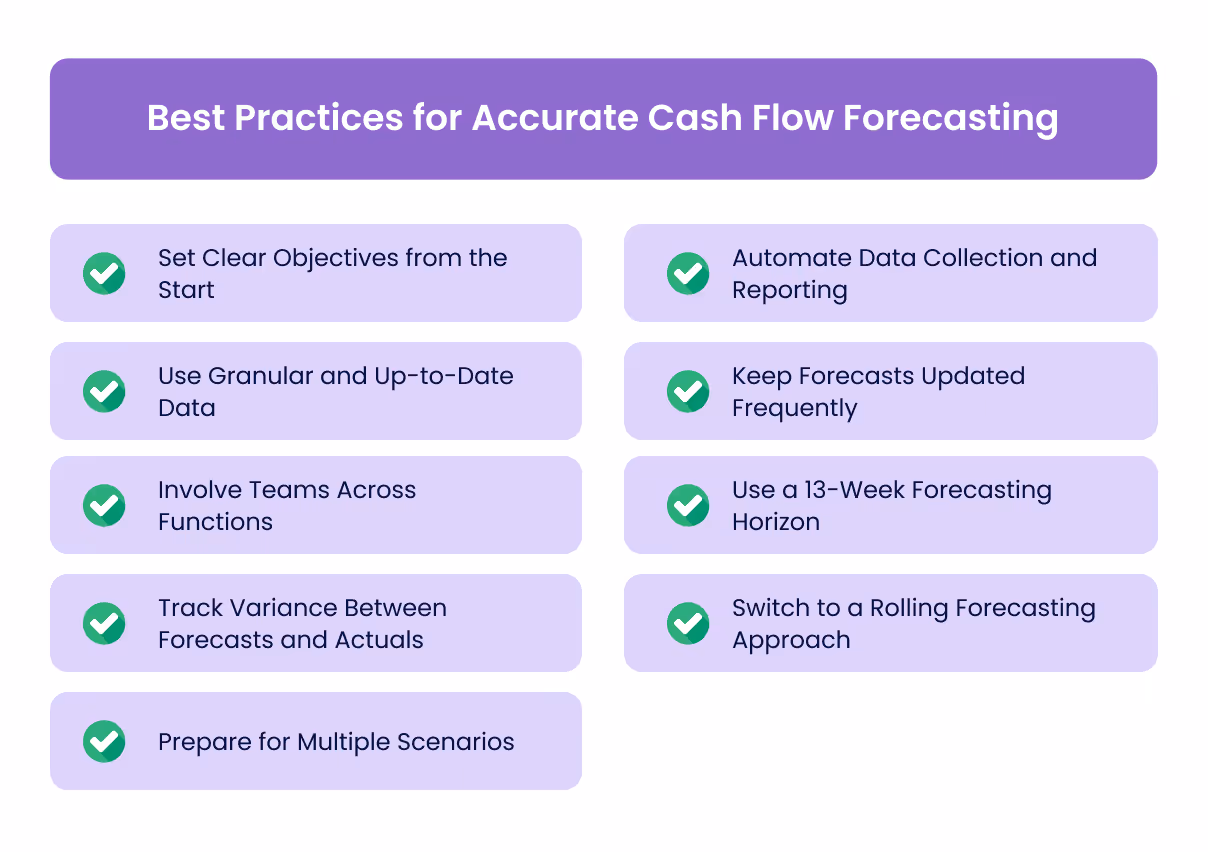 Best Practices for Accurate Cash Flow Forecasting

Set Clear Objectives from the Start

Use Granular and Up-to-Date Data

Involve Teams Across Functions

Track Variance Between Forecasts and Actuals

Prepare for Multiple Scenarios

Automate Data Collection and Reporting

Keep Forecasts Updated Frequently

Use a 13-Week Forecasting Horizon

Switch to a Rolling Forecasting Approach